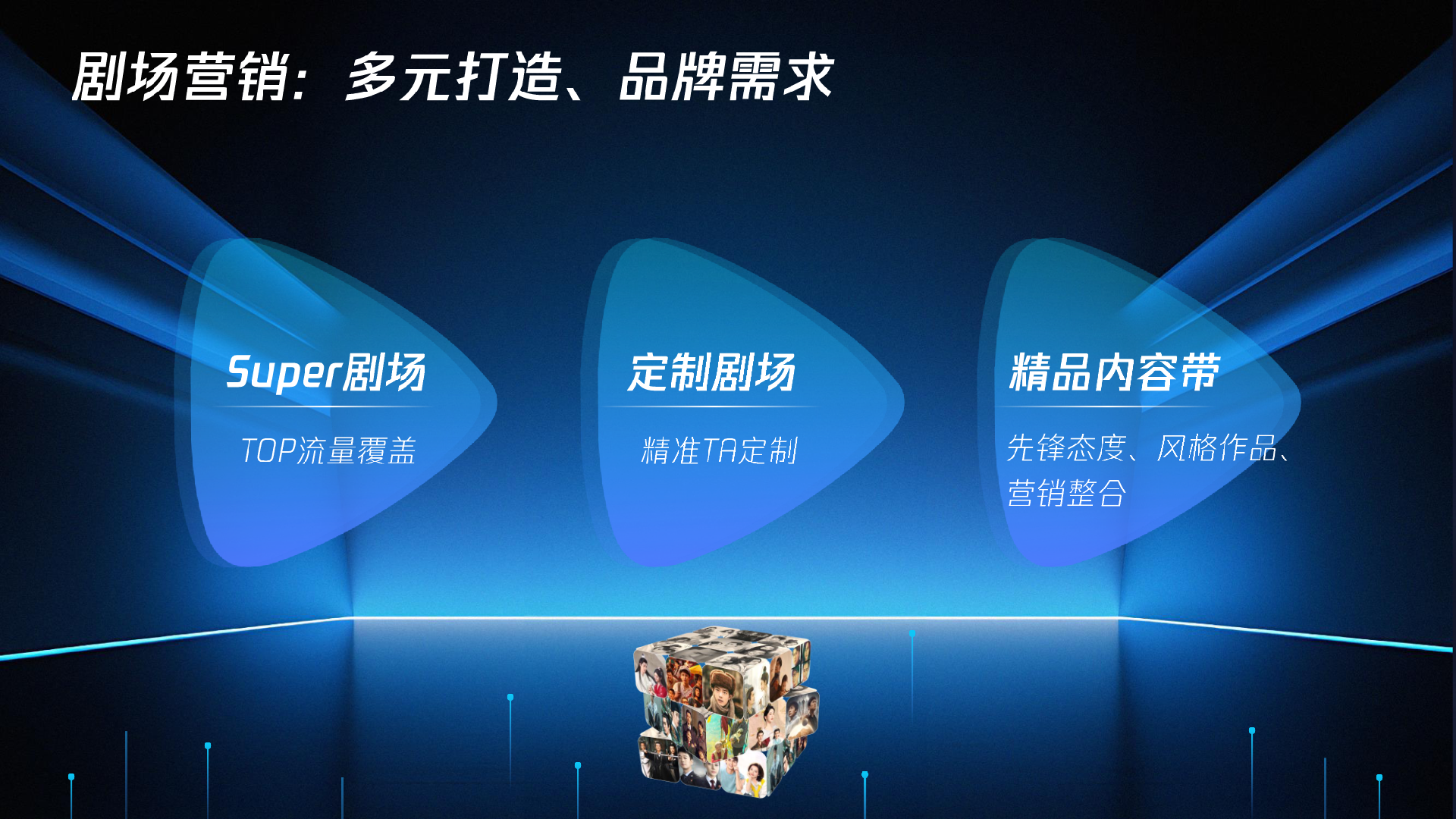 剧场营销：多元打造、品牌需求

Super剧场

TOP流量覆盖

定制剧场

精准TA定制

精品内容带

先锋态度、风格作品、营销整合